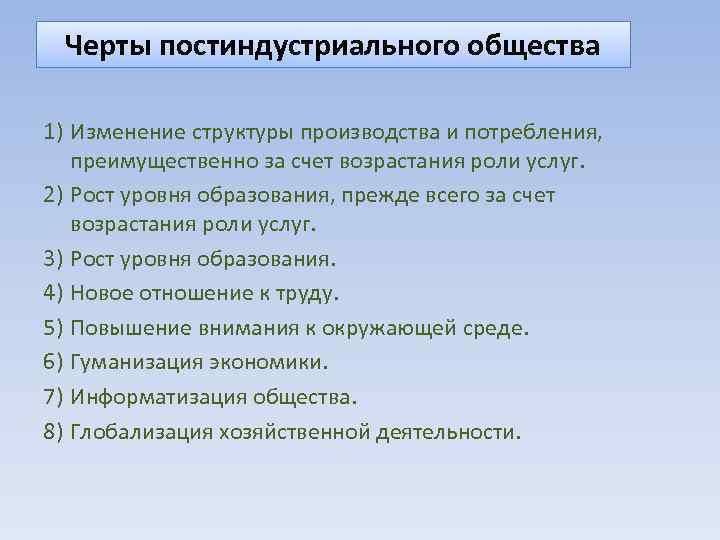 Черты постиндустриального общества

1) Изменение структуры производства и потребления, преимущественно за счет возрастания роли услуг.
2) Рост уровня образования, прежде всего за счет возрастания роли услуг.
3) Рост уровня образования.
4) Новое отношение к труду.
5) Повышение внимания к окружающей среде.
6) Гуманизация экономики.
7) Информатизация общества.
8) Глобализация хозяйственной деятельности.